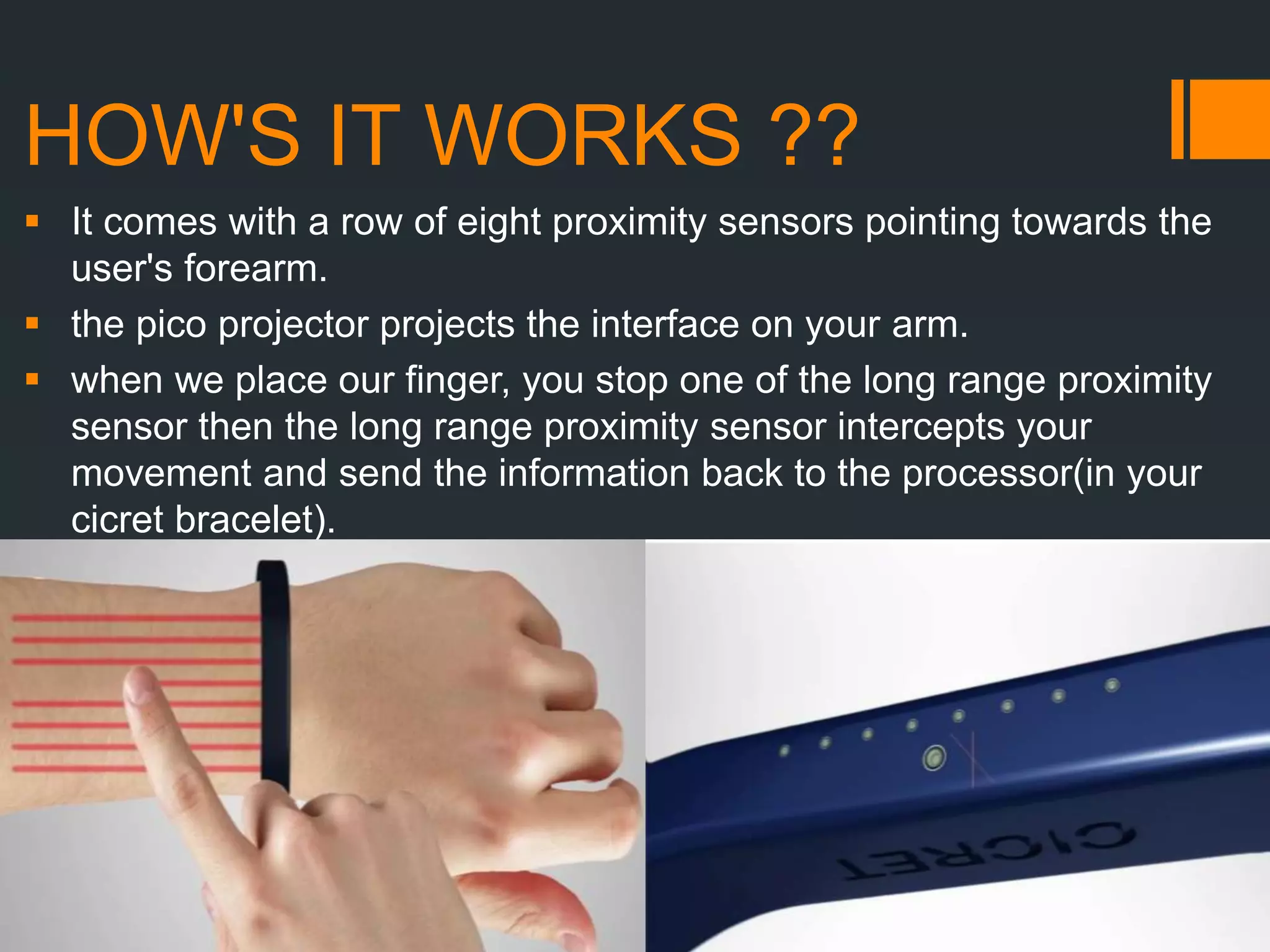 HOW'S IT WORKS ??

▪ It comes with a row of eight proximity sensors pointing towards the user's forearm.

▪ the pico projector projects the interface on your arm.

▪ when we place our finger, you stop one of the long range proximity sensor then the long range proximity sensor intercepts your movement and send the information back to the processor(in your cicret bracelet).

CICRET